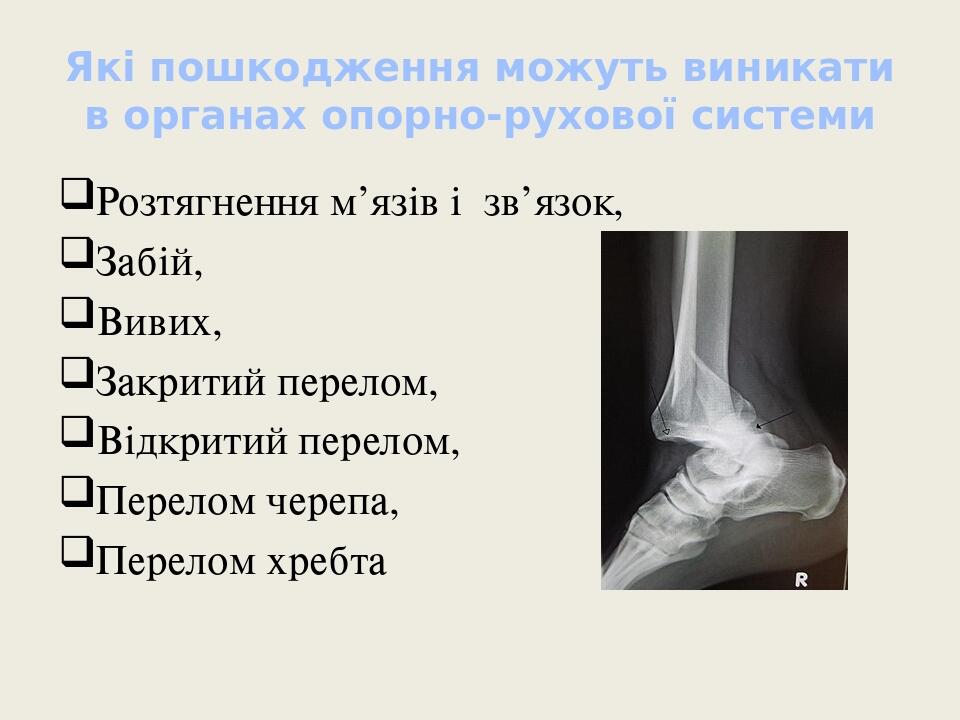 Які пошкодження можуть виникати в органах опорно-рухової системи

❑Розтягнення м’язів і зв’язок,
❑Забій,
❑Вивих,
❑Закритий перелом,
❑Відкритий перелом,
❑Перелом черепа,
❑Перелом хребта

R